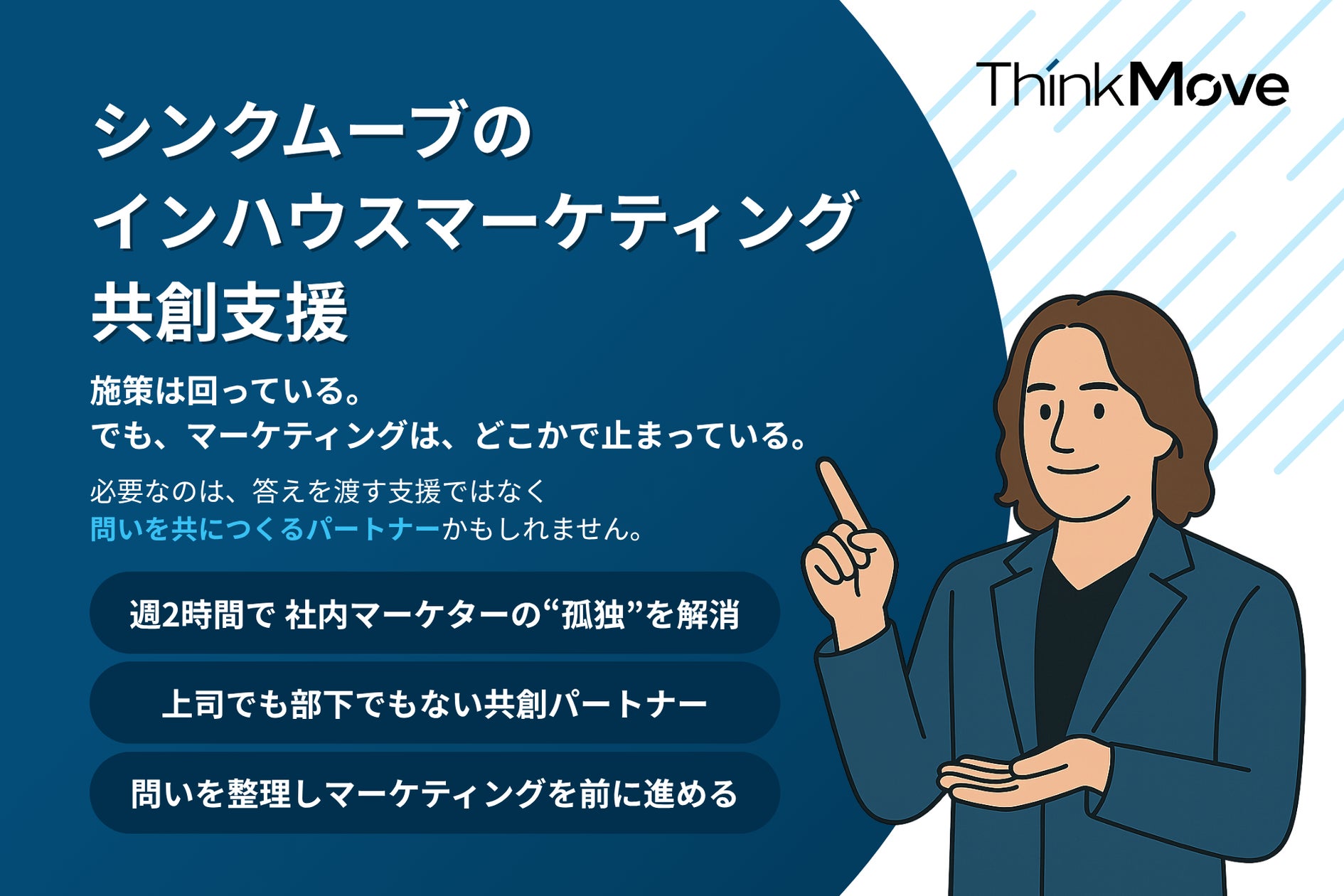 ThinkMove

シンクムーブの
インハウスマーケティング
共創支援

施策は回っている。
でも、マーケティングは、どこかで止まっている。

必要なのは、答えを渡す支援ではなく
問いを共につくるパートナーかもしれません。

週2時間で 社内マーケターの“孤独”を解消

上司でも部下でもない共創パートナー

問いを整理しマーケティングを前に進める